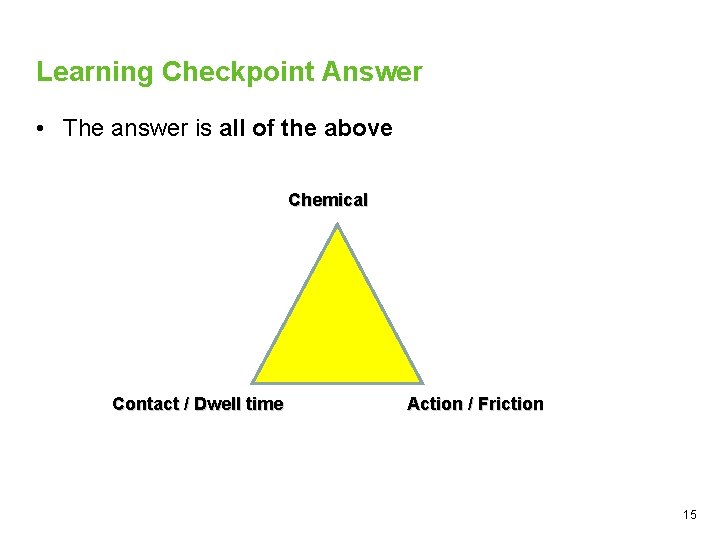 Learning Checkpoint Answer

• The answer is all of the above

Chemical

Contact / Dwell time

Action / Friction

15